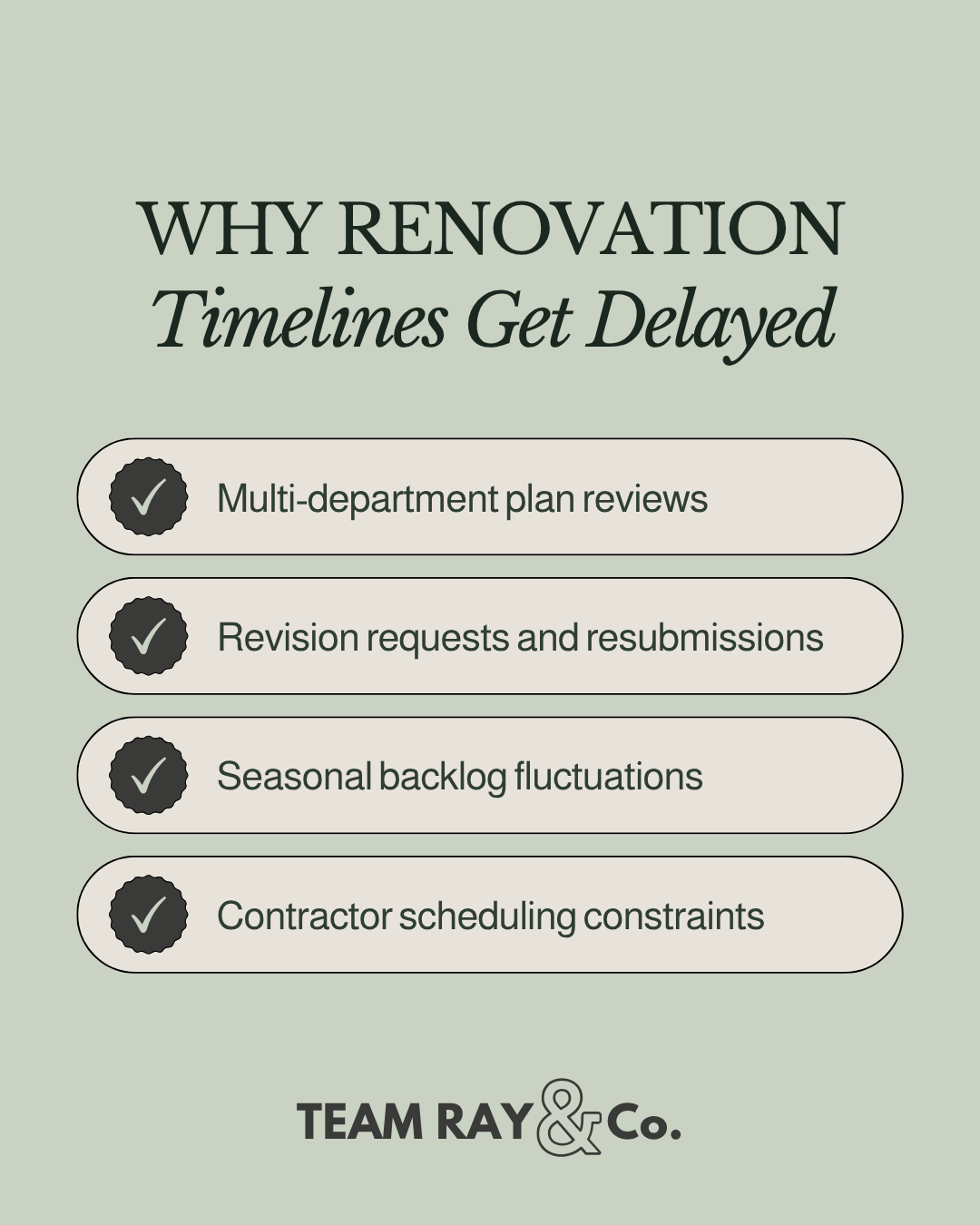 WHY RENOVATION
Timelines Get Delayed

Multi-department plan reviews

Revision requests and resubmissions

Seasonal backlog fluctuations

Contractor scheduling constraints

TEAM RAY & Co.